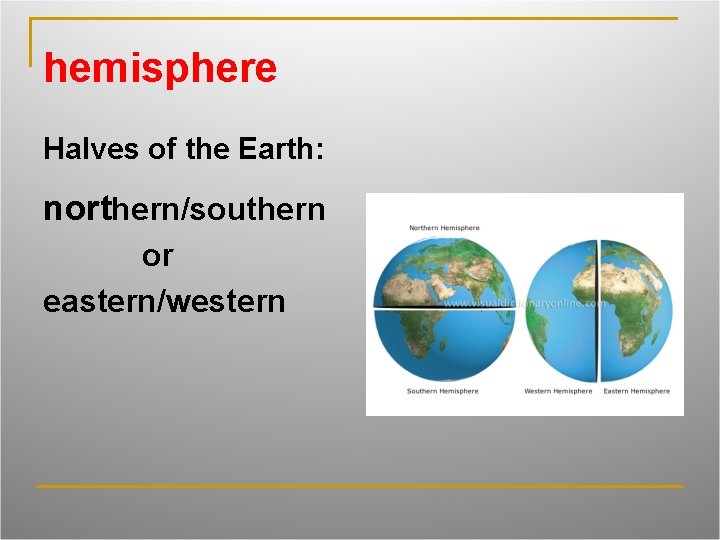 hemisphere

Halves of the Earth:

northern/southern
or
eastern/western

Northern Hemisphere
www.visualdictionaryonline.com
Southern Hemisphere
Western Hemisphere
Eastern Hemisphere